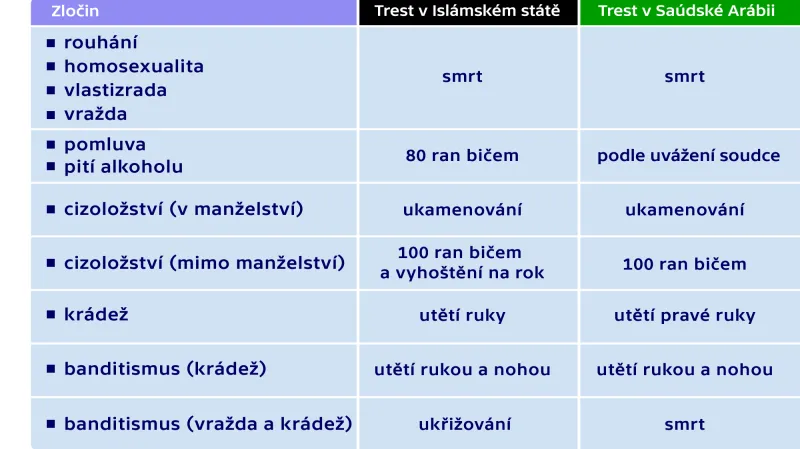 | Zločin | Trest v Islámském státě | Trest v Saúdské Arábii |
|---|---|---|
| ▪ rouhání ▪ homosexualita ▪ vlastizrada ▪ vražda | smrt | smrt |
| ▪ pomluva ▪ pití alkoholu | 80 ran bičem | podle uvážení soudce |
| ▪ cizoložství (v manželství) | ukamenování | ukamenování |
| ▪ cizoložství (mimo manželství) | 100 ran bičem a vyhoštění na rok | 100 ran bičem |
| ▪ krádež | utětí ruky | utětí pravé ruky |
| ▪ banditismus (krádež) | utětí rukou a nohou | utětí rukou a nohou |
| ▪ banditismus (vražda a krádež) | ukřižování | smrt |